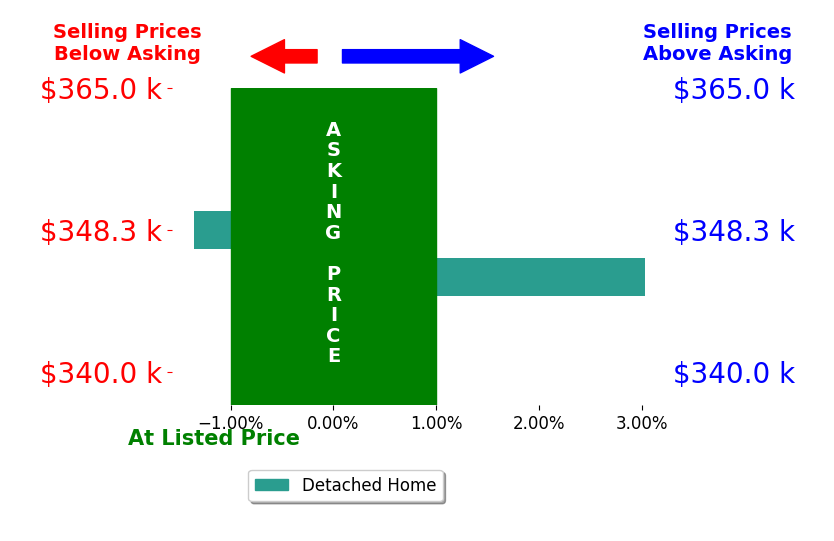 Selling Prices Below Asking

Selling Prices Above Asking

$365.0 k
$348.3 k
$340.0 k

ASKING PRICE

$365.0 k
$348.3 k
$340.0 k

−1.00% 0.00% 1.00% 2.00% 3.00%

At Listed Price

Detached Home